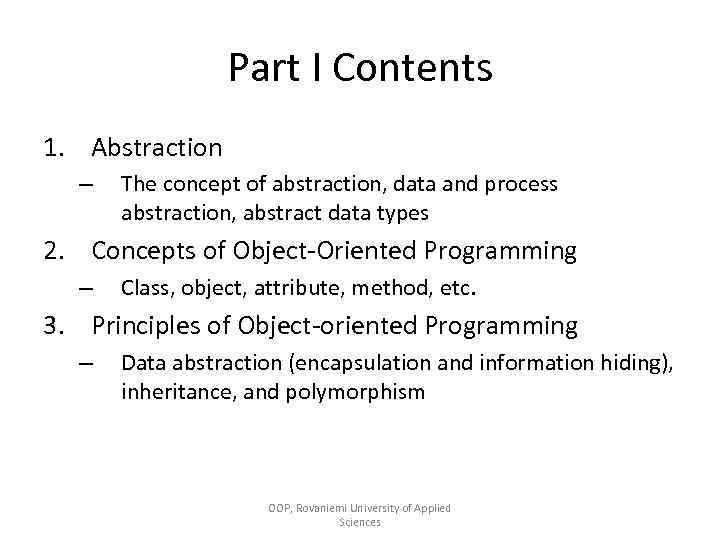 Part I Contents

1. Abstraction
– The concept of abstraction, data and process abstraction, abstract data types
2. Concepts of Object-Oriented Programming
– Class, object, attribute, method, etc.
3. Principles of Object-oriented Programming
– Data abstraction (encapsulation and information hiding), inheritance, and polymorphism

OOP, Rovaniemi University of Applied Sciences